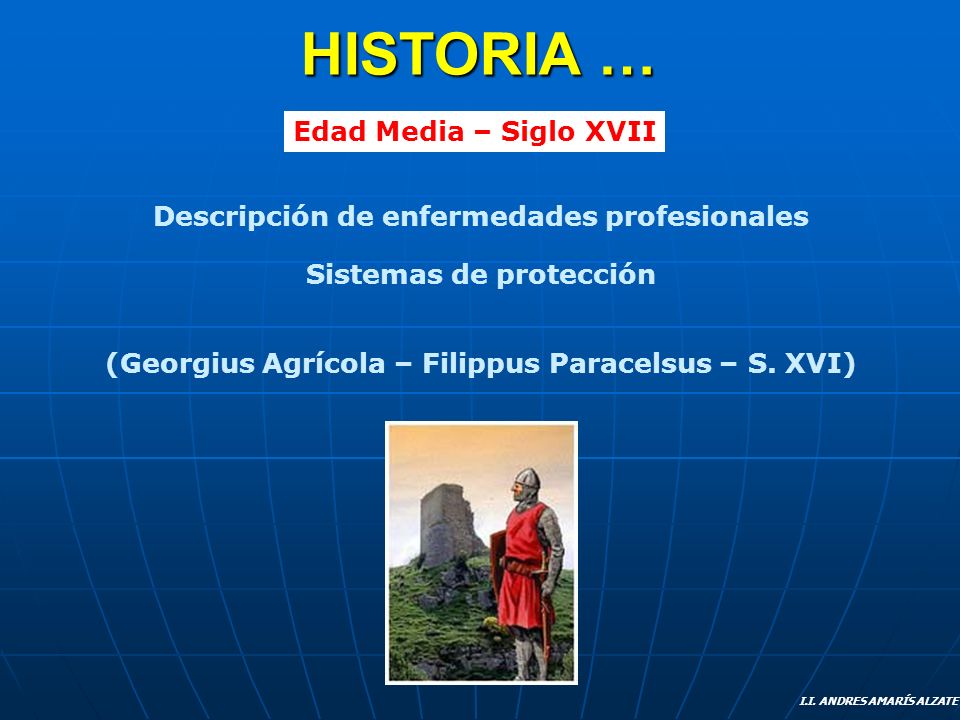 HISTORIA …

Edad Media – Siglo XVII

Descripción de enfermedades profesionales

Sistemas de protección

(Georgius Agrícola – Filippus Paracelsus – S. XVI)

I.I. ANDRES AMARÍS ALZATE